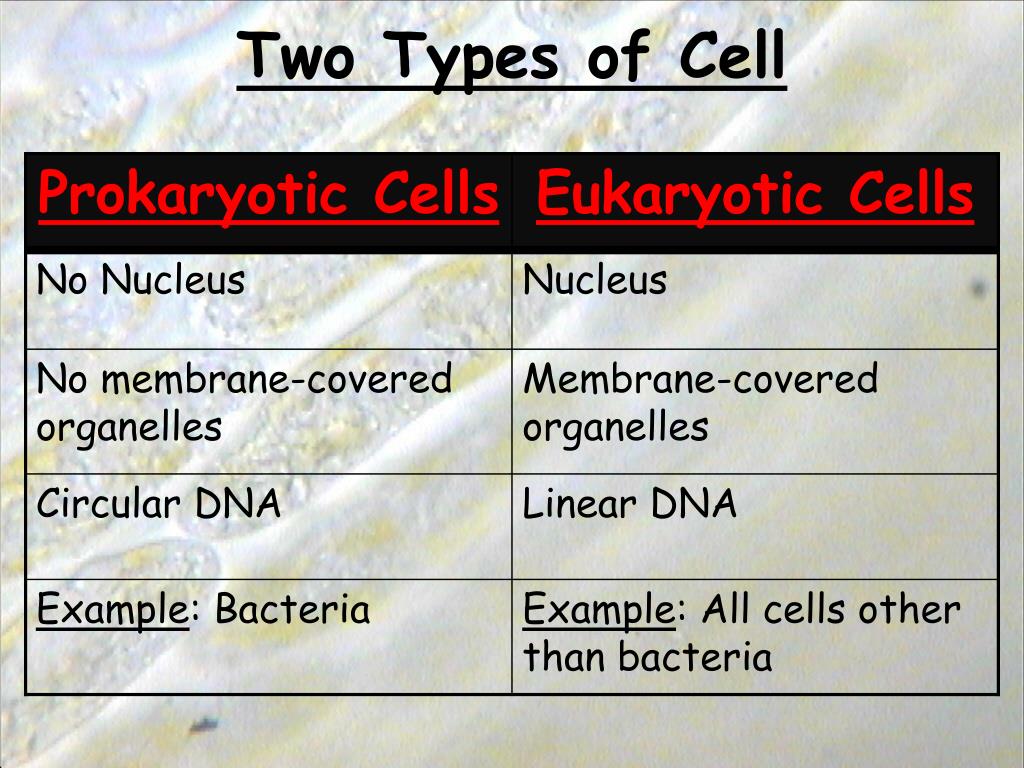 Two Types of Cell

| Prokaryotic Cells | Eukaryotic Cells |
|---|---|
| No Nucleus | Nucleus |
| No membrane-covered organelles | Membrane-covered organelles |
| Circular DNA | Linear DNA |
| Example: Bacteria | Example: All cells other than bacteria |